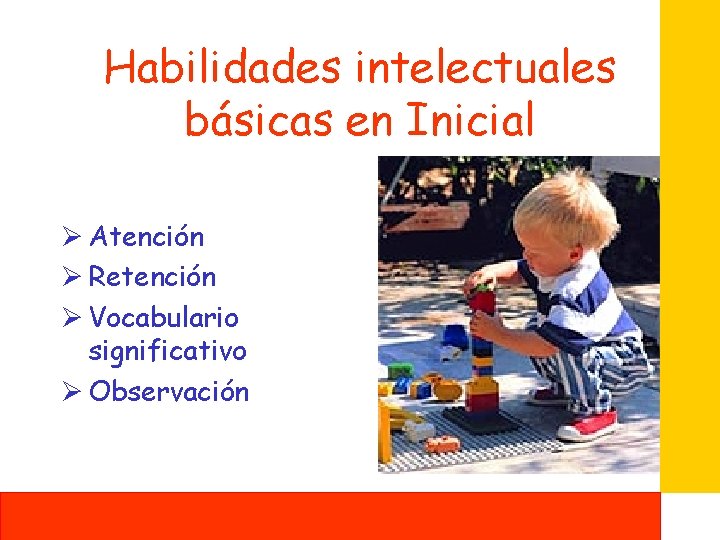 Habilidades intelectuales básicas en Inicial

➢ Atención
➢ Retención
➢ Vocabulario significativo
➢ Observación